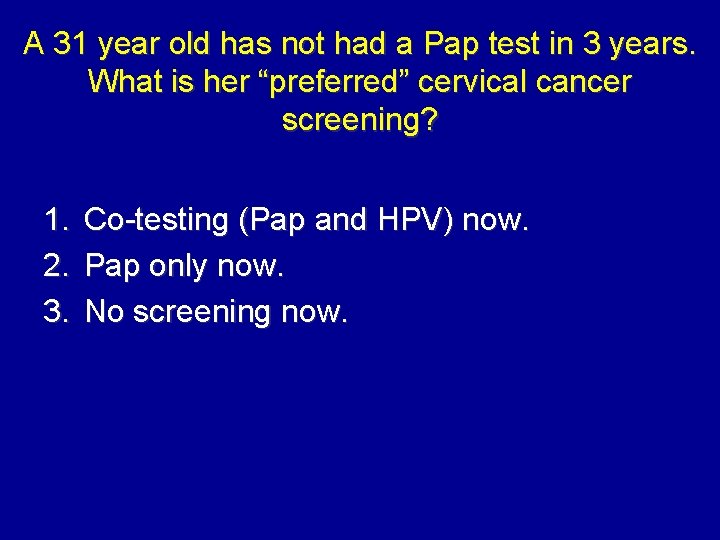 A 31 year old has not had a Pap test in 3 years. What is her “preferred” cervical cancer screening?

1. Co-testing (Pap and HPV) now.
2. Pap only now.
3. No screening now.